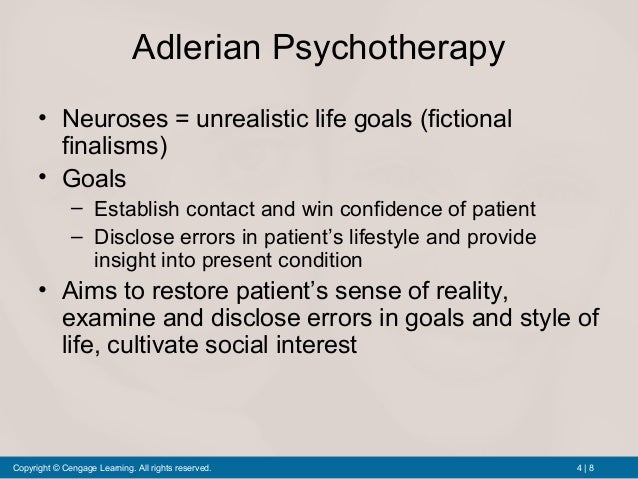 Adlerian Psychotherapy

• Neuroses = unrealistic life goals (fictional finalisms)
• Goals
– Establish contact and win confidence of patient
– Disclose errors in patient's lifestyle and provide insight into present condition
• Aims to restore patient's sense of reality, examine and disclose errors in goals and style of life, cultivate social interest

Copyright © Cengage Learning. All rights reserved.

4 | 8